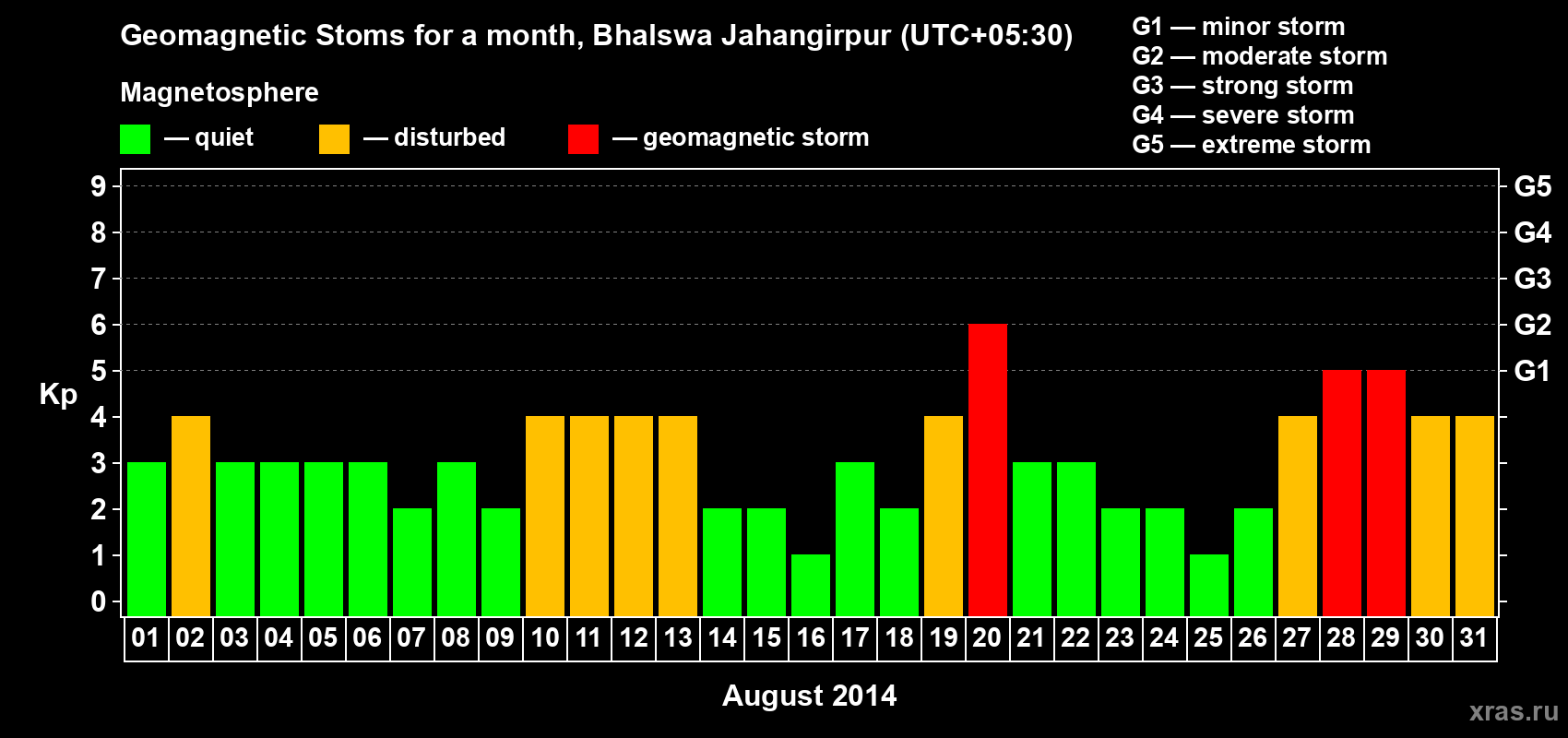 Geomagnetic Stoms for a month, Bhalswa Jahangirpur (UTC+05:30)

Magnetosphere

— quiet — disturbed — geomagnetic storm

G1 — minor storm
G2 — moderate storm
G3 — strong storm
G4 — severe storm
G5 — extreme storm

Kp

9
8
7
6
5
4
3
2
1
0

G5
G4
G3
G2
G1

01 02 03 04 05 06 07 08 09 10 11 12 13 14 15 16 17 18 19 20 21 22 23 24 25 26 27 28 29 30 31

August 2014

xras.ru